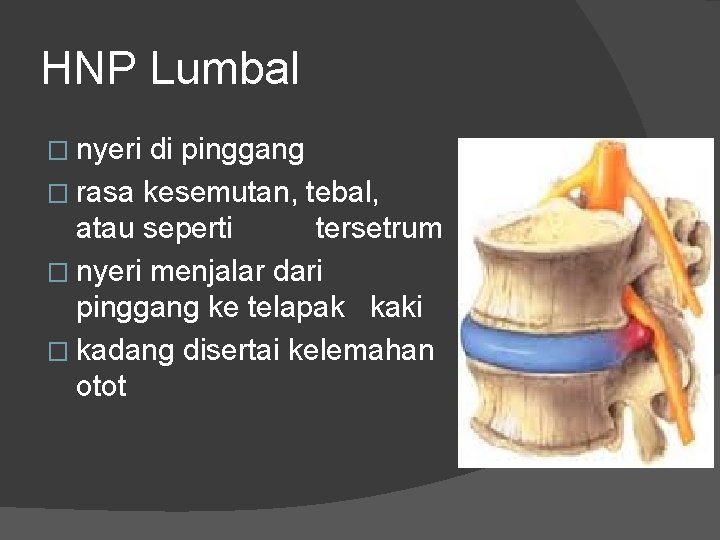 HNP Lumbal

□ nyeri di pinggang

□ rasa kesemutan, tebal, atau seperti tersetrum

□ nyeri menjalar dari pinggang ke telapak kaki

□ kadang disertai kelemahan otot